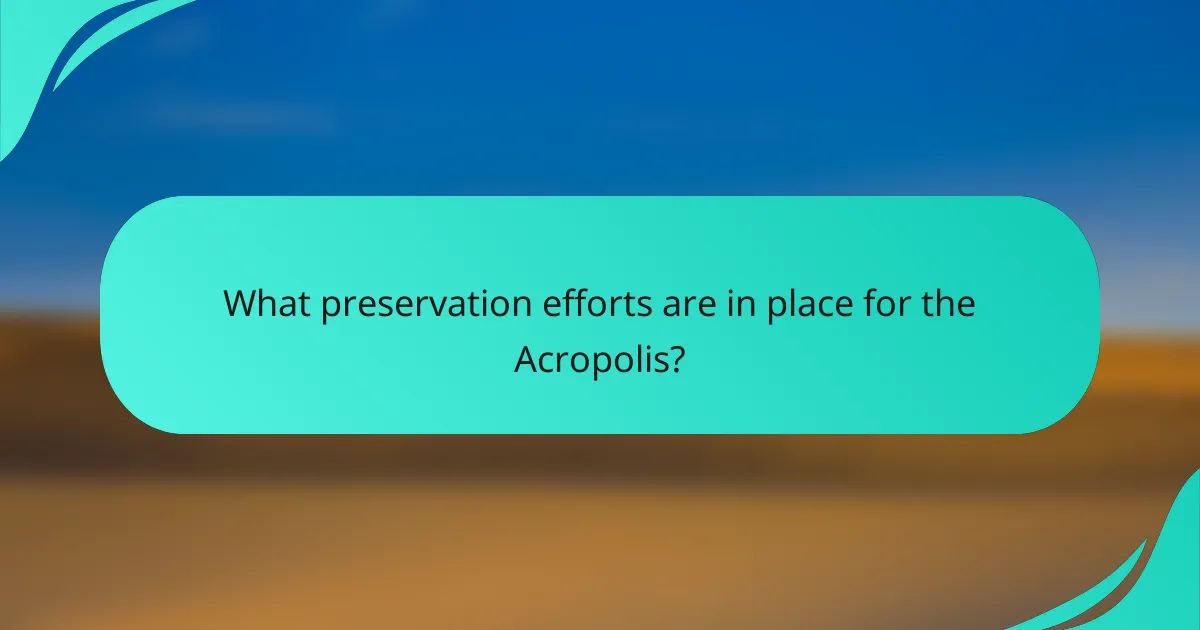 What preservation efforts are in place for the Acropolis?